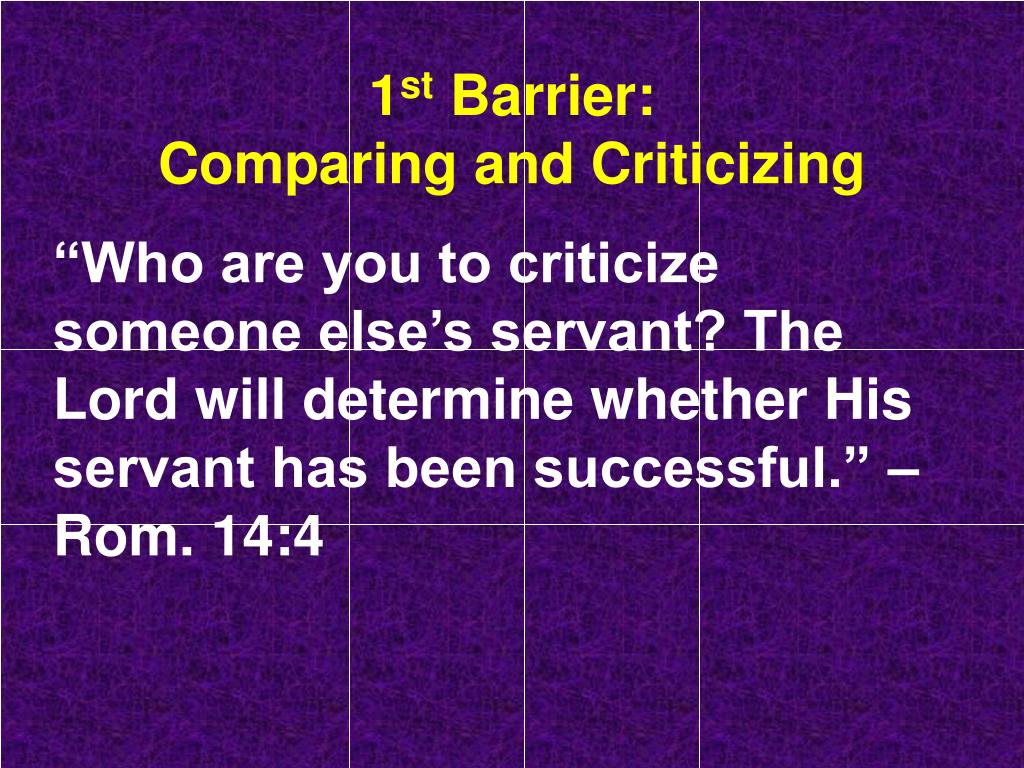 1st Barrier:
Comparing and Criticizing

“Who are you to criticize someone else’s servant? The Lord will determine whether His servant has been successful.” – Rom. 14:4